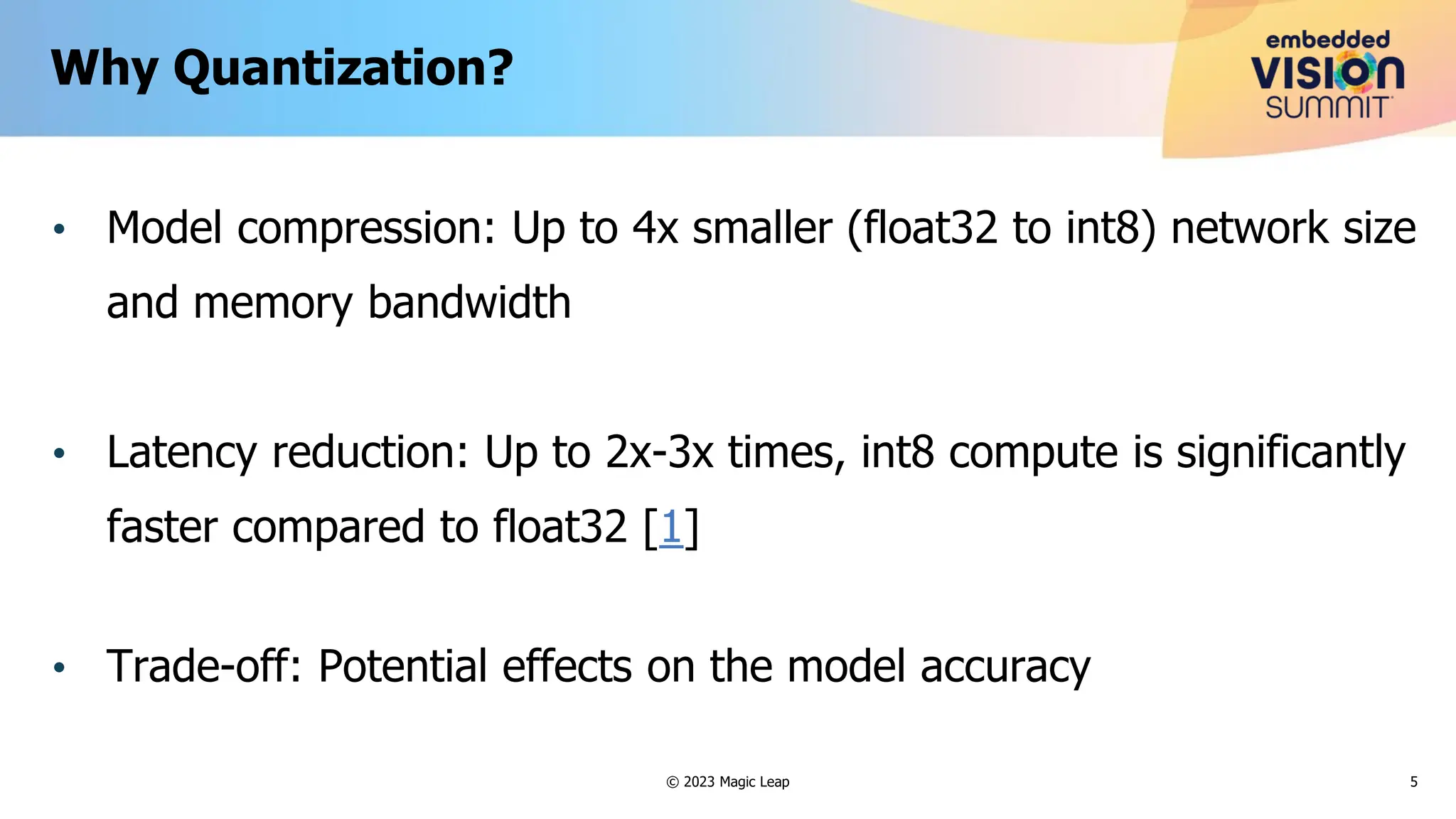 Why Quantization?

embedded VISION SUMMIT

• Model compression: Up to 4x smaller (float32 to int8) network size and memory bandwidth

• Latency reduction: Up to 2x-3x times, int8 compute is significantly faster compared to float32 [1]

• Trade-off: Potential effects on the model accuracy

© 2023 Magic Leap

5